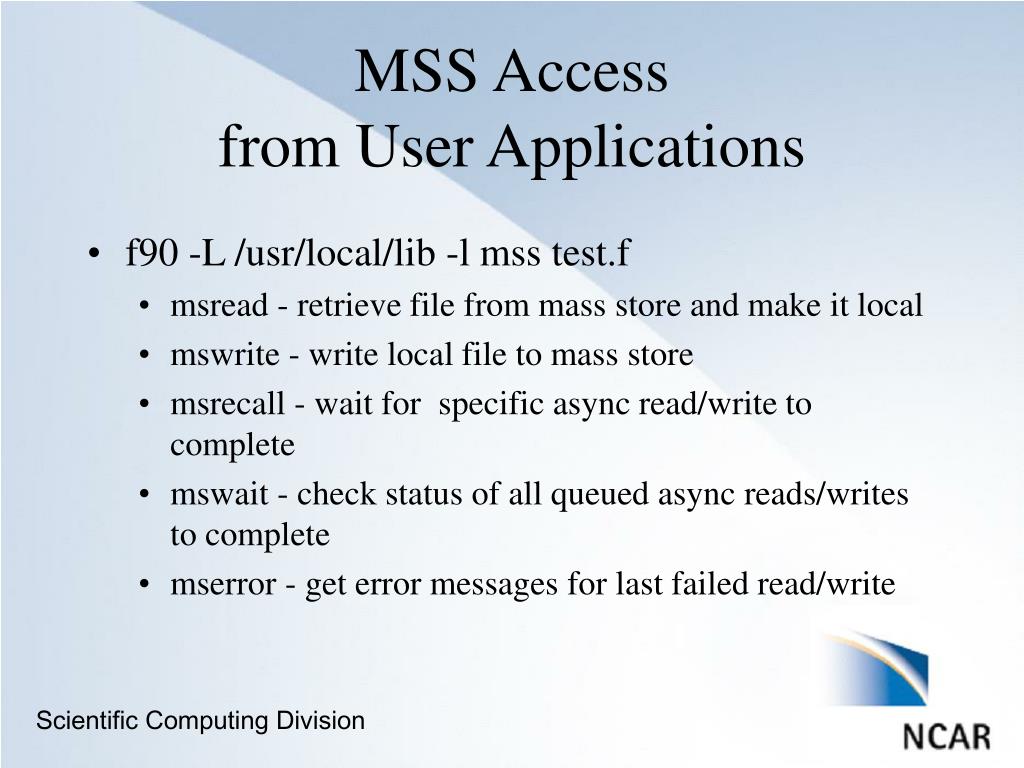 MSS Access
from User Applications

• f90 -L /usr/local/lib -l mss test.f
  • msread - retrieve file from mass store and make it local
  • mswrite - write local file to mass store
  • msrecall - wait for specific async read/write to complete
  • mswait - check status of all queued async reads/writes to complete
  • mserror - get error messages for last failed read/write

Scientific Computing Division

NCAR